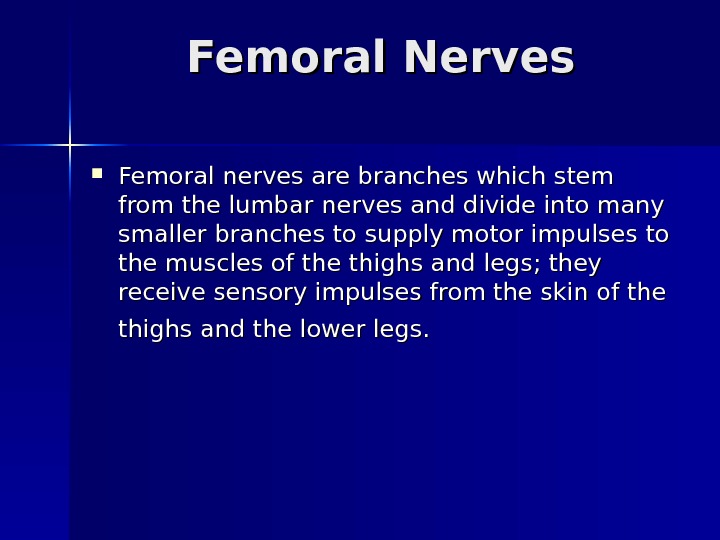 Femoral Nerves

▪ Femoral nerves are branches which stem from the lumbar nerves and divide into many smaller branches to supply motor impulses to the muscles of the thighs and legs; they receive sensory impulses from the skin of the thighs and the lower legs.